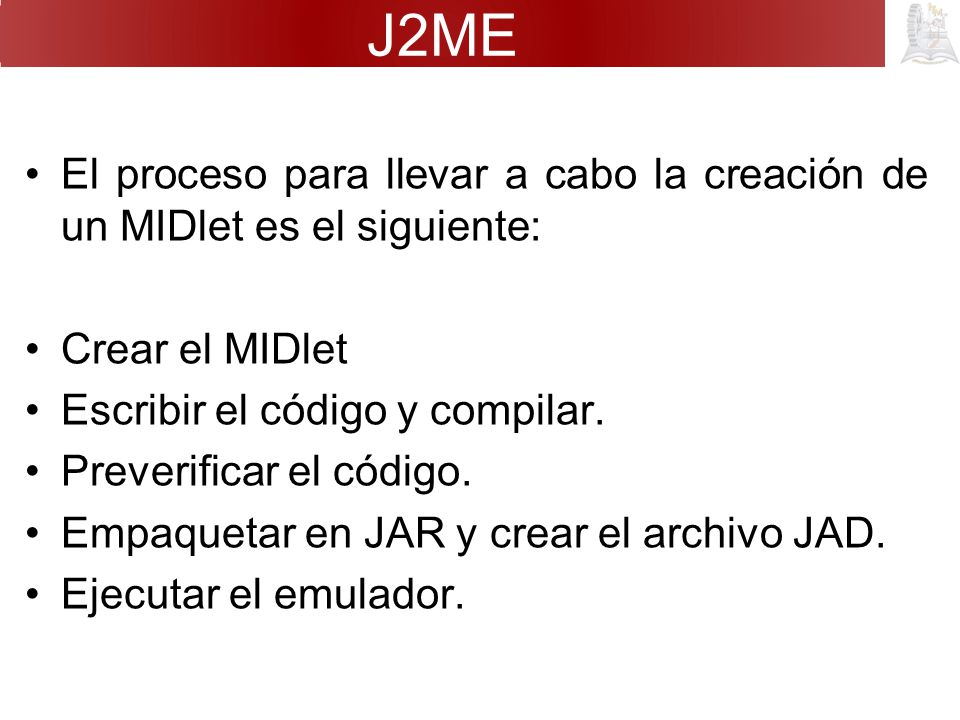 J2ME

• El proceso para llevar a cabo la creación de un MIDlet es el siguiente:

• Crear el MIDlet
• Escribir el código y compilar.
• Preverificar el código.
• Empaquetar en JAR y crear el archivo JAD.
• Ejecutar el emulador.